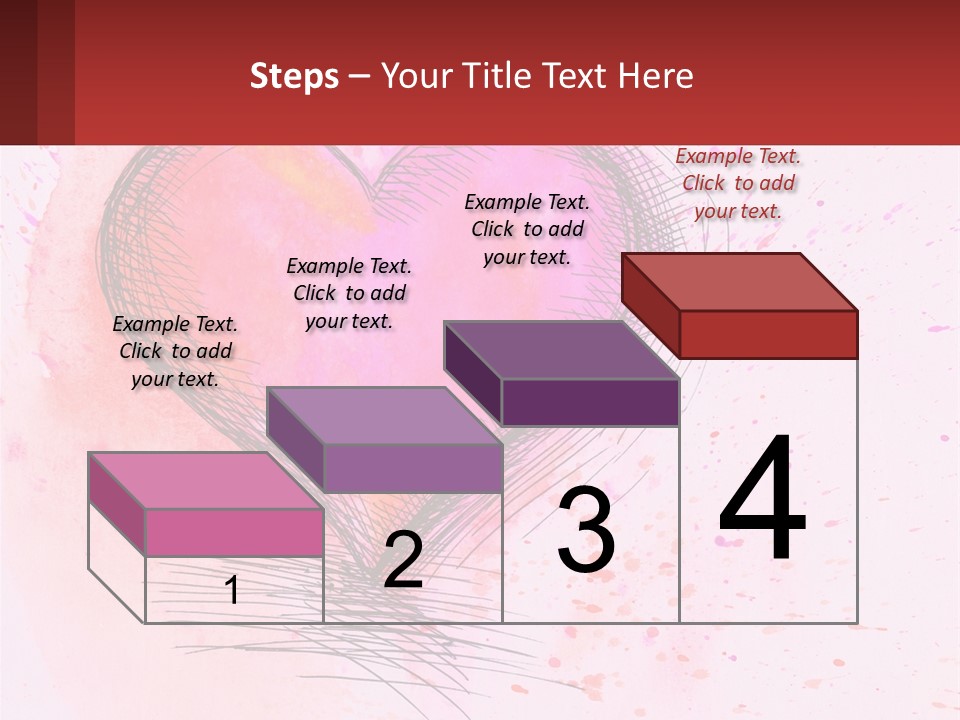 Steps – Your Title Text Here

Example Text. Click to add your text.

Example Text. Click to add your text.

Example Text. Click to add your text.

Example Text. Click to add your text.

1

2

3

4